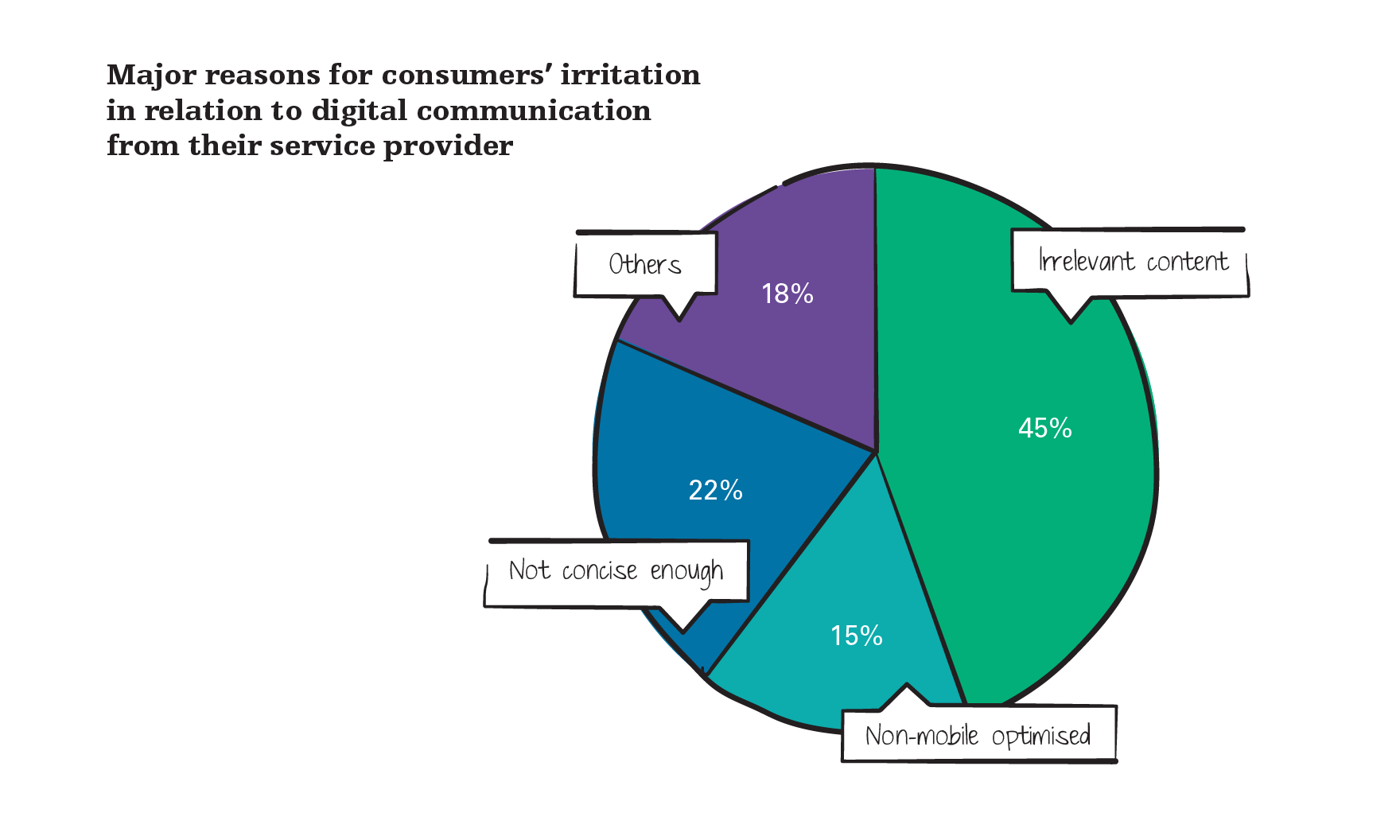 Major reasons for consumers' irritation in relation to digital communication from their service provider

Others

18%

Irrelevant content

45%

22%

Not concise enough

15%

Non-mobile optimised